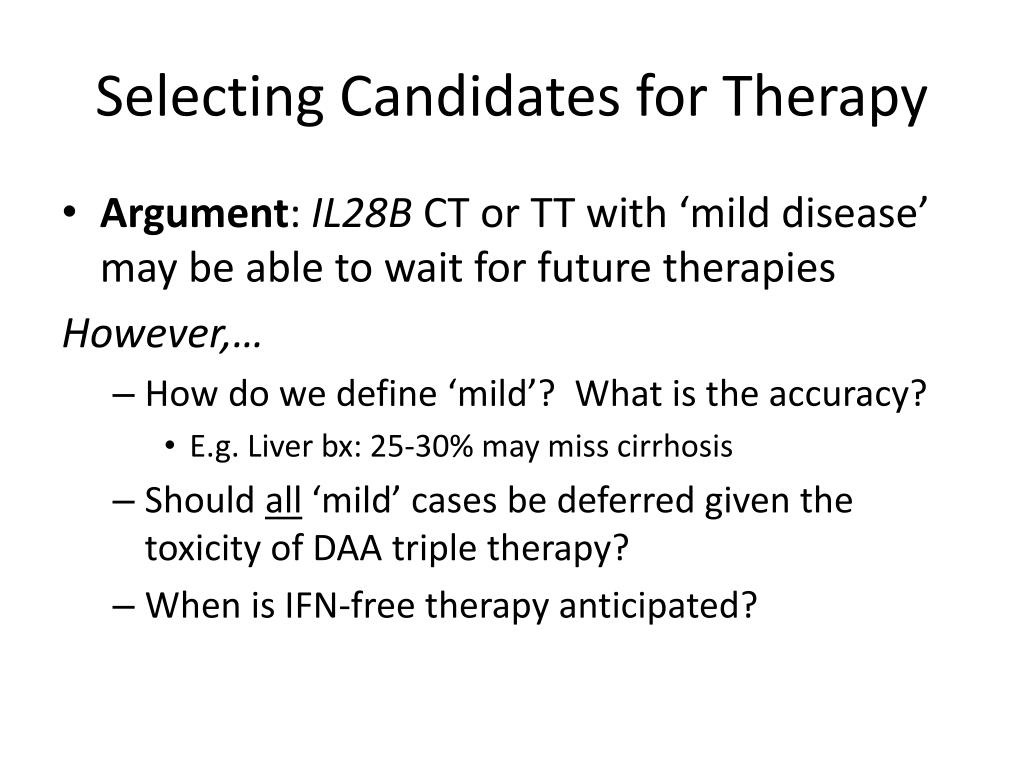 Selecting Candidates for Therapy

• Argument: IL28B CT or TT with ‘mild disease’ may be able to wait for future therapies

However,…

– How do we define ‘mild’? What is the accuracy?

• E.g. Liver bx: 25-30% may miss cirrhosis

– Should all ‘mild’ cases be deferred given the toxicity of DAA triple therapy?

– When is IFN-free therapy anticipated?